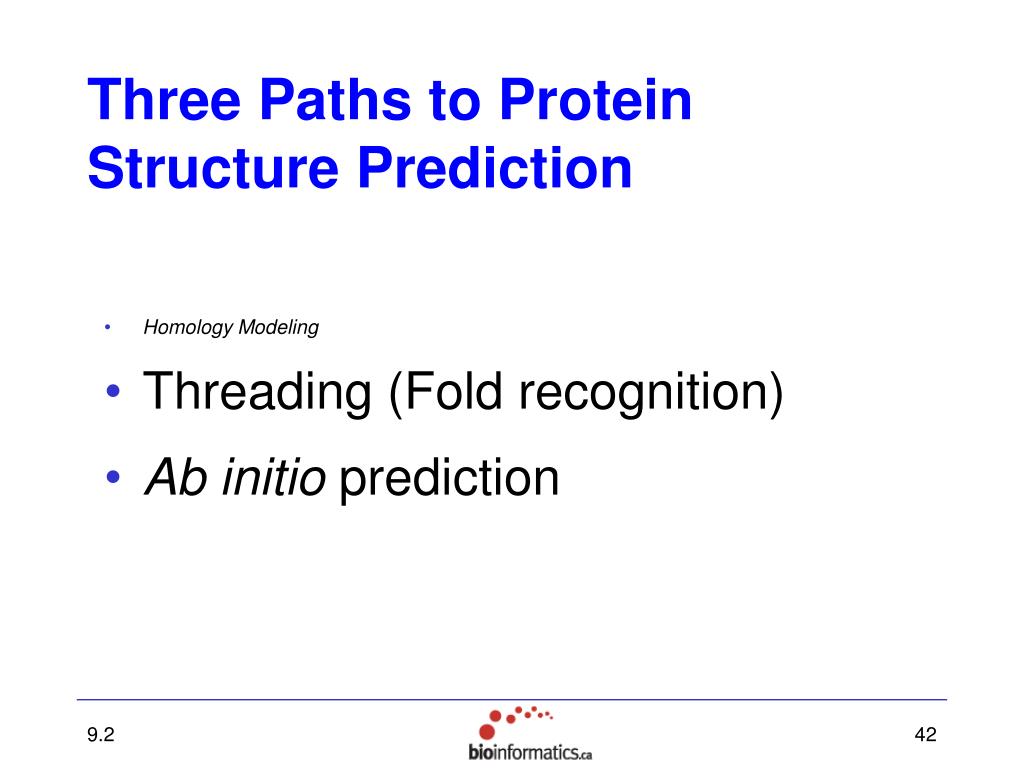 Three Paths to Protein Structure Prediction

• Homology Modeling
• Threading (Fold recognition)
• Ab initio prediction

9.2

bioinformatics.ca

42